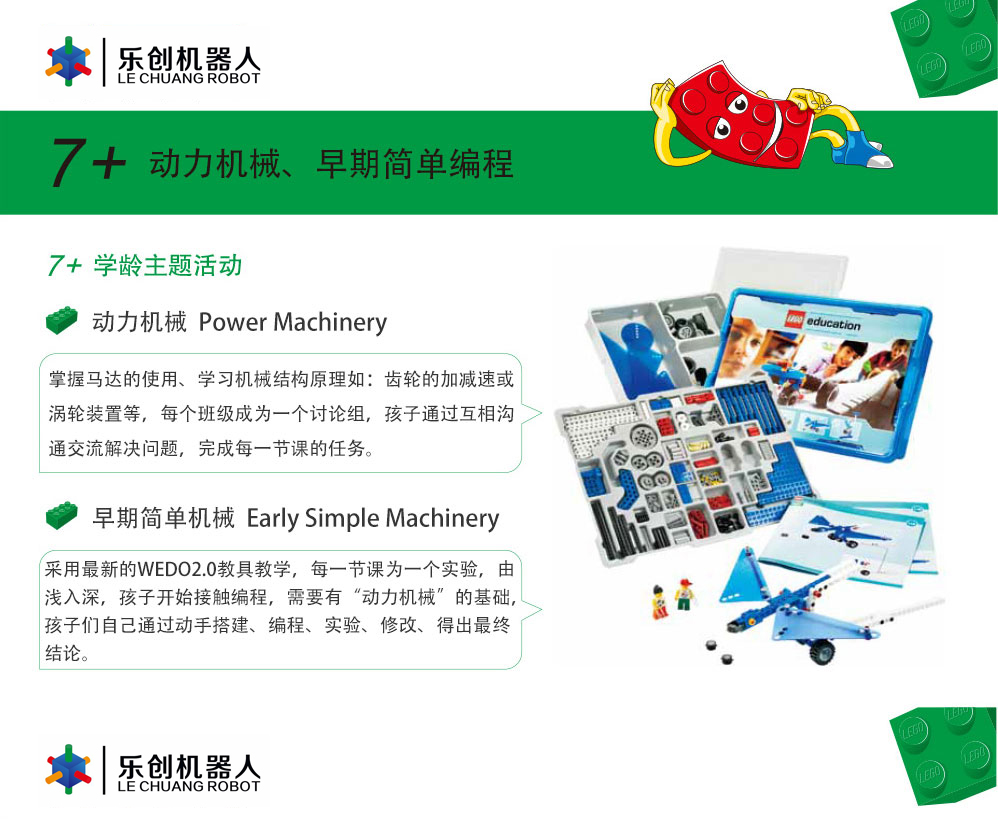 乐创机器人
LE CHUANG ROBOT

7+ 动力机械、早期简单编程

7+ 学龄主题活动

动力机械 Power Machinery

掌握马达的使用、学习机械结构原理如：齿轮的加减速或涡轮装置等，每个班级成为一个讨论组，孩子通过互相沟通交流解决问题，完成每一节课的任务。

早期简单机械 Early Simple Machinery

采用最新的WEDO2.0教具教学，每一节课为一个实验，由浅入深，孩子开始接触编程，需要有“动力机械”的基础，孩子们自己通过动手搭建、编程、实验、修改、得出最终结论。

LEGO education

乐创机器人
LE CHUANG ROBOT